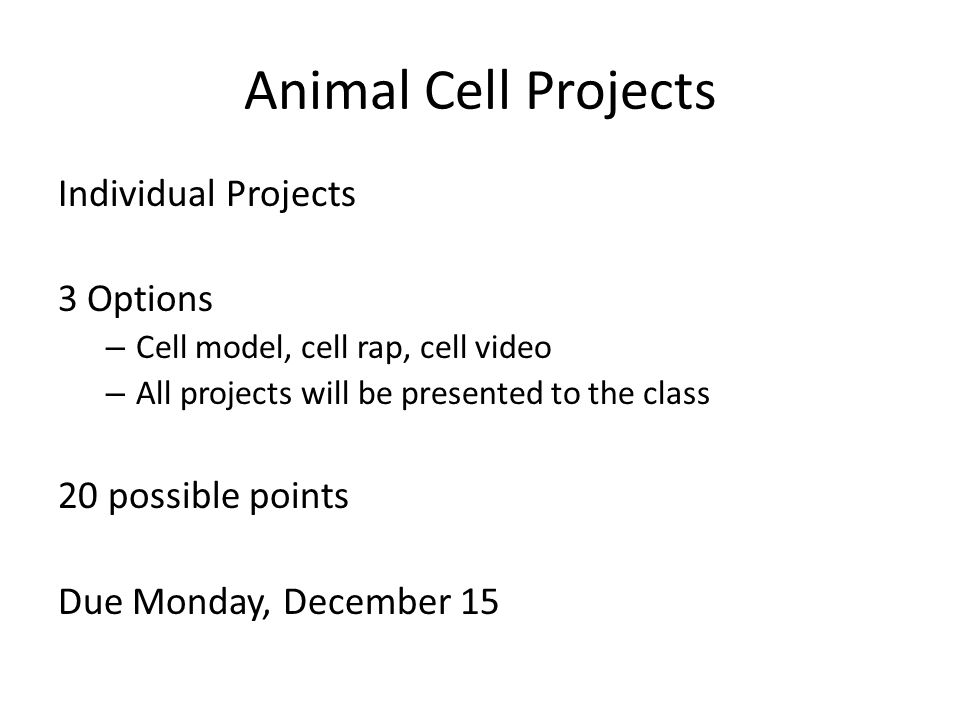 Animal Cell Projects

Individual Projects

3 Options
– Cell model, cell rap, cell video
– All projects will be presented to the class

20 possible points

Due Monday, December 15